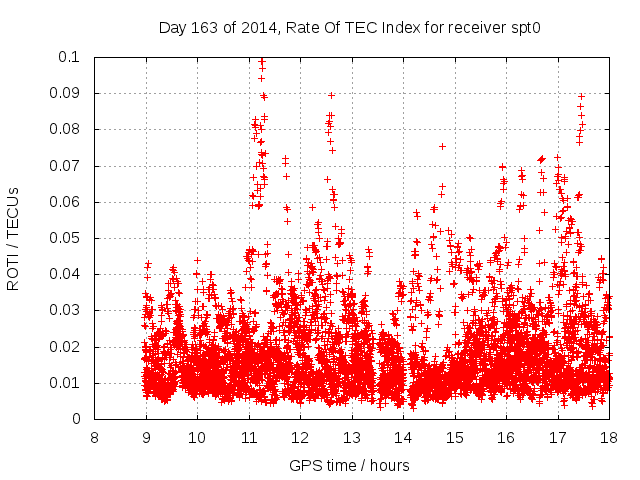 Day 163 of 2014, Rate Of TEC Index for receiver spt0

ROTI / TECUs

0.1
0.09
0.08
0.07
0.06
0.05
0.04
0.03
0.02
0.01
0

8 9 10 11 12 13 14 15 16 17 18

GPS time / hours